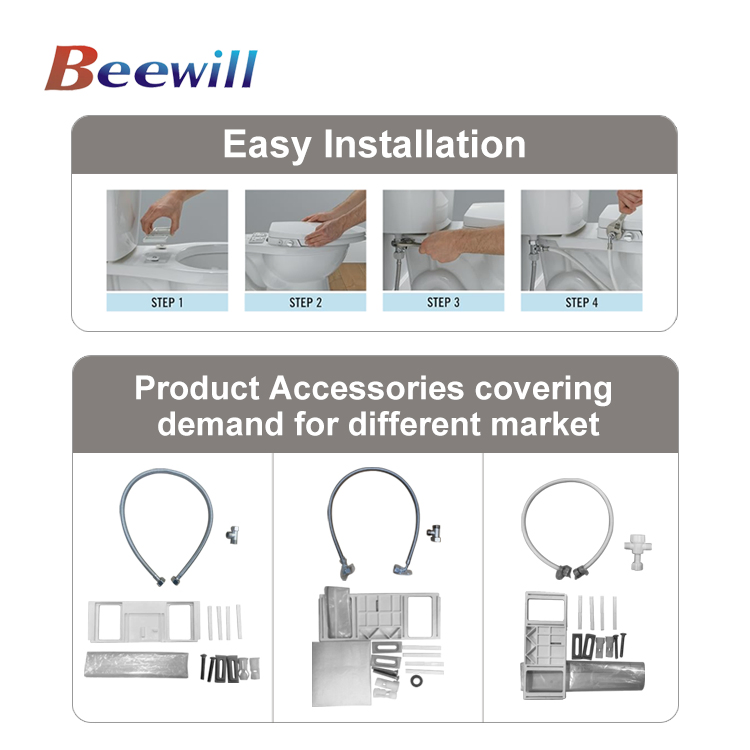 Beewill

Easy Installation

STEP 1

STEP 2

STEP 3

STEP 4

Product Accessories covering demand for different market